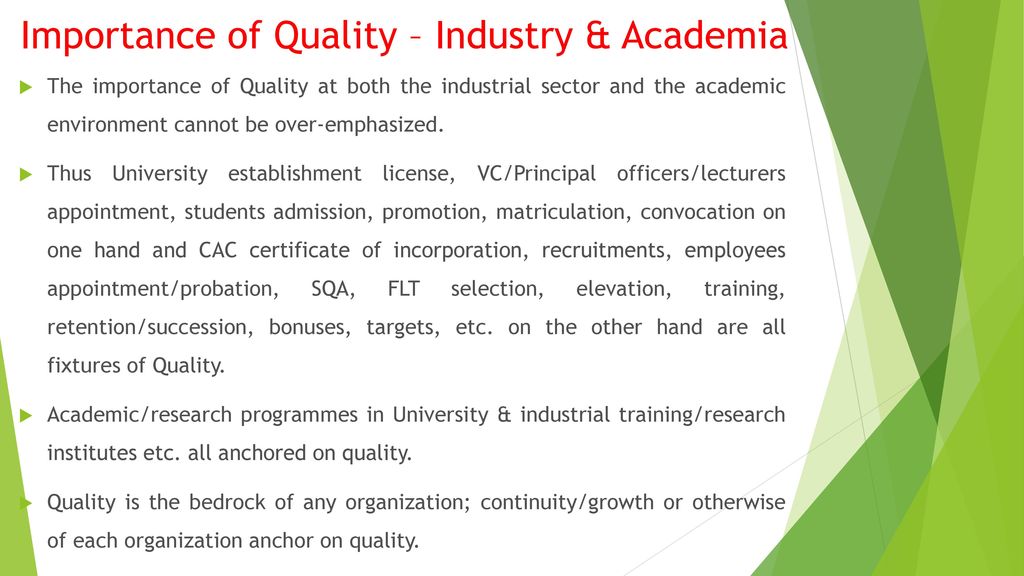 Importance of Quality – Industry & Academia

The importance of Quality at both the industrial sector and the academic environment cannot be over-emphasized.

Thus University establishment license, VC/Principal officers/lecturers appointment, students admission, promotion, matriculation, convocation on one hand and CAC certificate of incorporation, recruitments, employees appointment/probation, SQA, FLT selection, elevation, training, retention/succession, bonuses, targets, etc. on the other hand are all fixtures of Quality.

Academic/research programmes in University & industrial training/research institutes etc. all anchored on quality.

Quality is the bedrock of any organization; continuity/growth or otherwise of each organization anchor on quality.